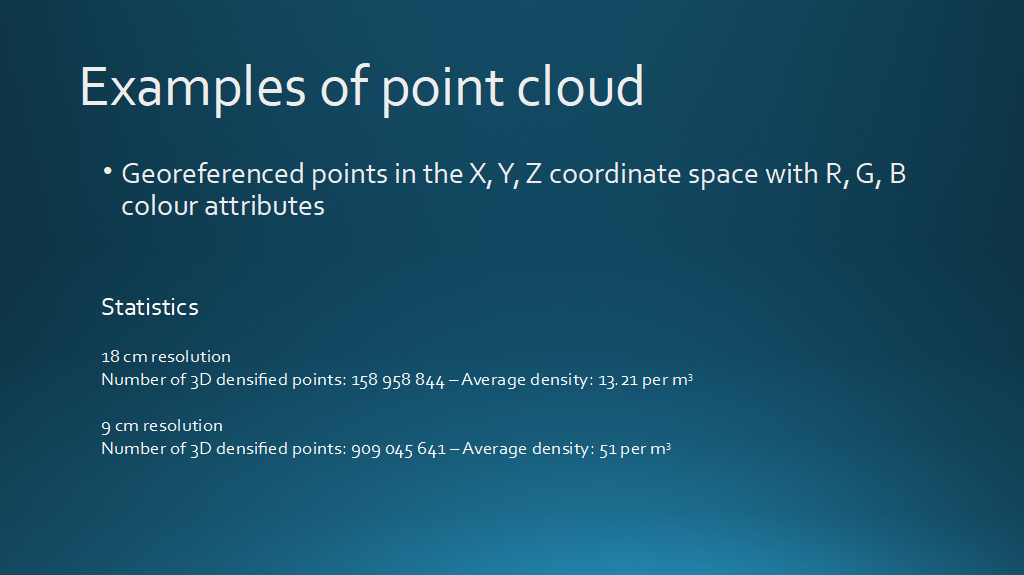 Examples of point cloud

• Georeferenced points in the X, Y, Z coordinate space with R, G, B colour attributes

Statistics

18 cm resolution
Number of 3D densified points: 158 958 844 – Average density: 13.21 per $m^3$

9 cm resolution
Number of 3D densified points: 909 045 641 – Average density: 51 per $m^3$